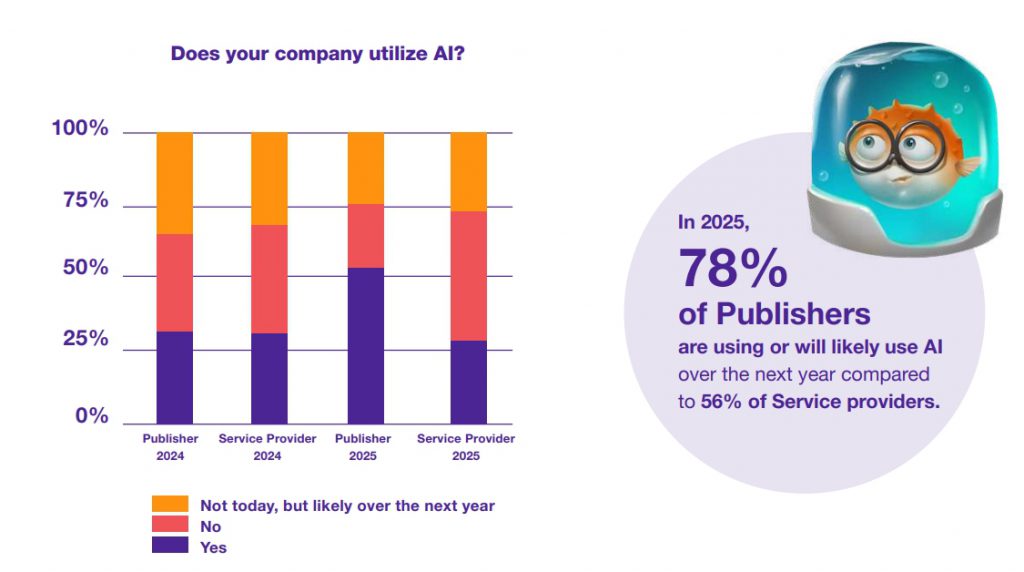 Does your company utilize AI?

100%
75%
50%
25%
0%

Publisher 2024
Service Provider 2024
Publisher 2025
Service Provider 2025

Not today, but likely over the next year
No
Yes

In 2025,
78%
of Publishers
are using or will likely use AI over the next year compared to 56% of Service providers.